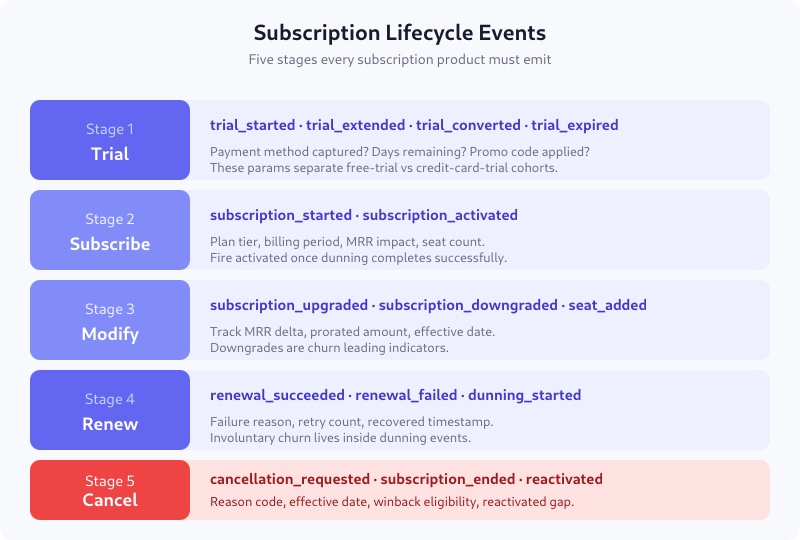 Subscription Lifecycle Events
Five stages every subscription product must emit

Stage 1
Trial

trial_started · trial_extended · trial_converted · trial_expired

Payment method captured? Days remaining? Promo code applied? These params separate free-trial vs credit-card-trial cohorts.

Stage 2
Subscribe

subscription_started · subscription_activated

Plan tier, billing period, MRR impact, seat count. Fire activated once dunning completes successfully.

Stage 3
Modify

subscription_upgraded · subscription_downgraded · seat_added

Track MRR delta, prorated amount, effective date. Downgrades are churn leading indicators.

Stage 4
Renew

renewal_succeeded · renewal_failed · dunning_started

Failure reason, retry count, recovered timestamp. Involuntary churn lives inside dunning events.

Stage 5
Cancel

cancellation_requested · subscription_ended · reactivated

Reason code, effective date, winback eligibility, reactivated gap.